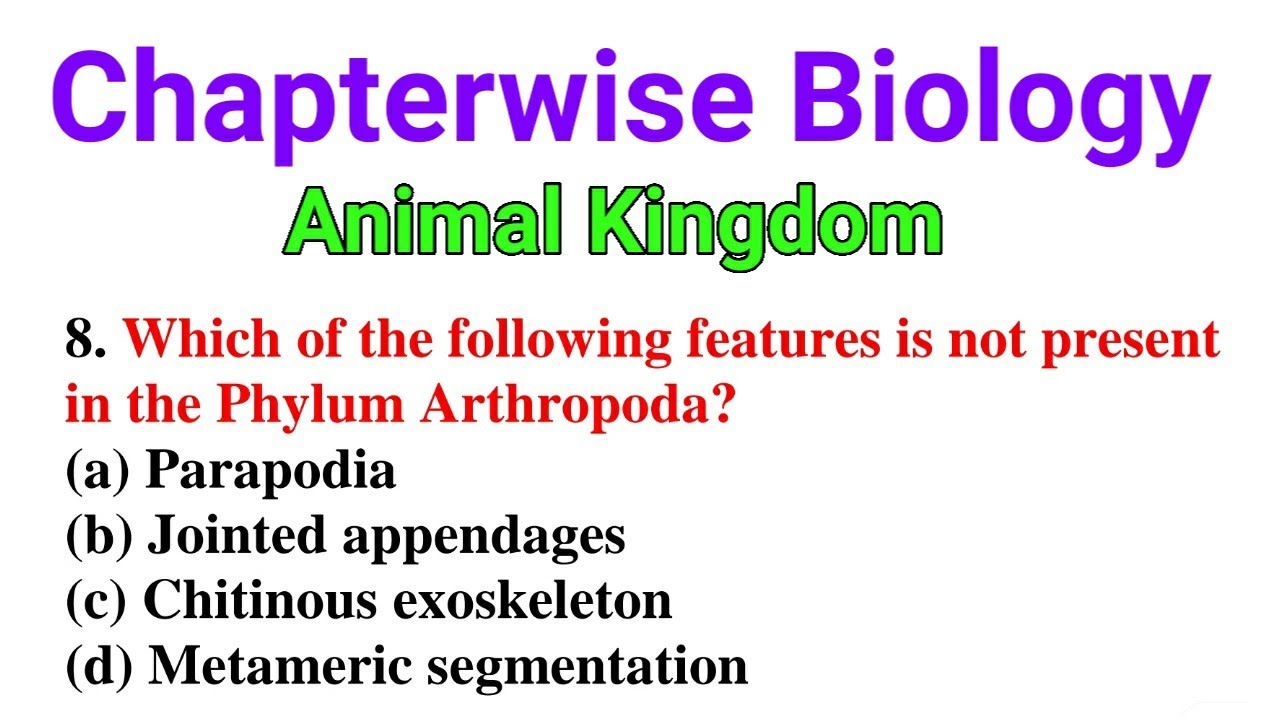 Chapterwise Biology

Animal Kingdom

8. Which of the following features is not present in the Phylum Arthropoda?
(a) Parapodia
(b) Jointed appendages
(c) Chitinous exoskeleton
(d) Metameric segmentation